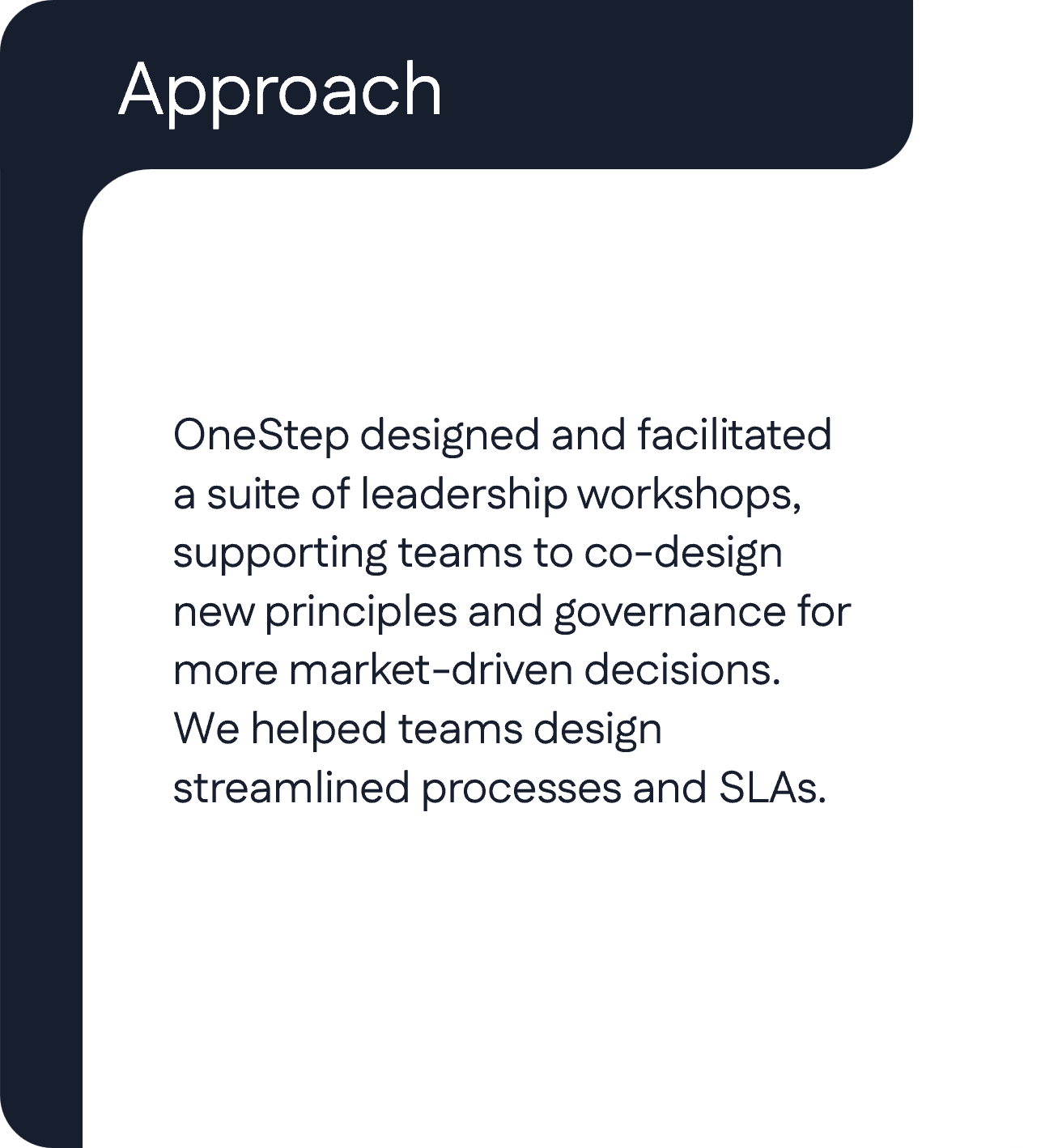 Approach

OneStep designed and facilitated a suite of leadership workshops, supporting teams to co-design new principles and governance for more market-driven decisions. We helped teams design streamlined processes and SLAs.